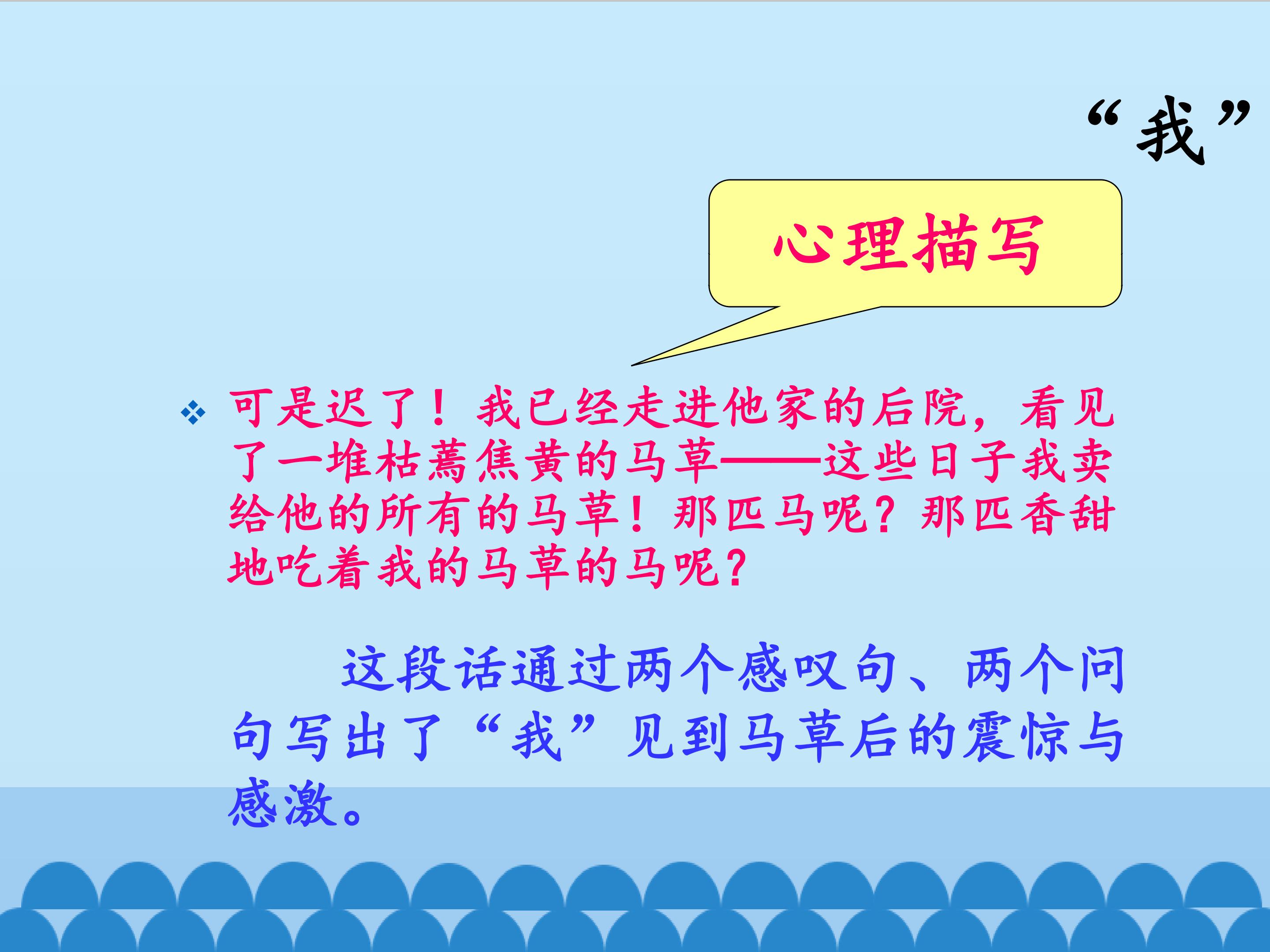 “我”

心理描写

❖ 可是迟了！我已经走进他家的后院，看见了一堆枯蔫焦黄的马草——这些日子我卖给他的所有的马草！那匹马呢？那匹香甜地吃着我的马草的马呢？

这段话通过两个感叹句、两个问句写出了“我”见到马草后的震惊与感激。